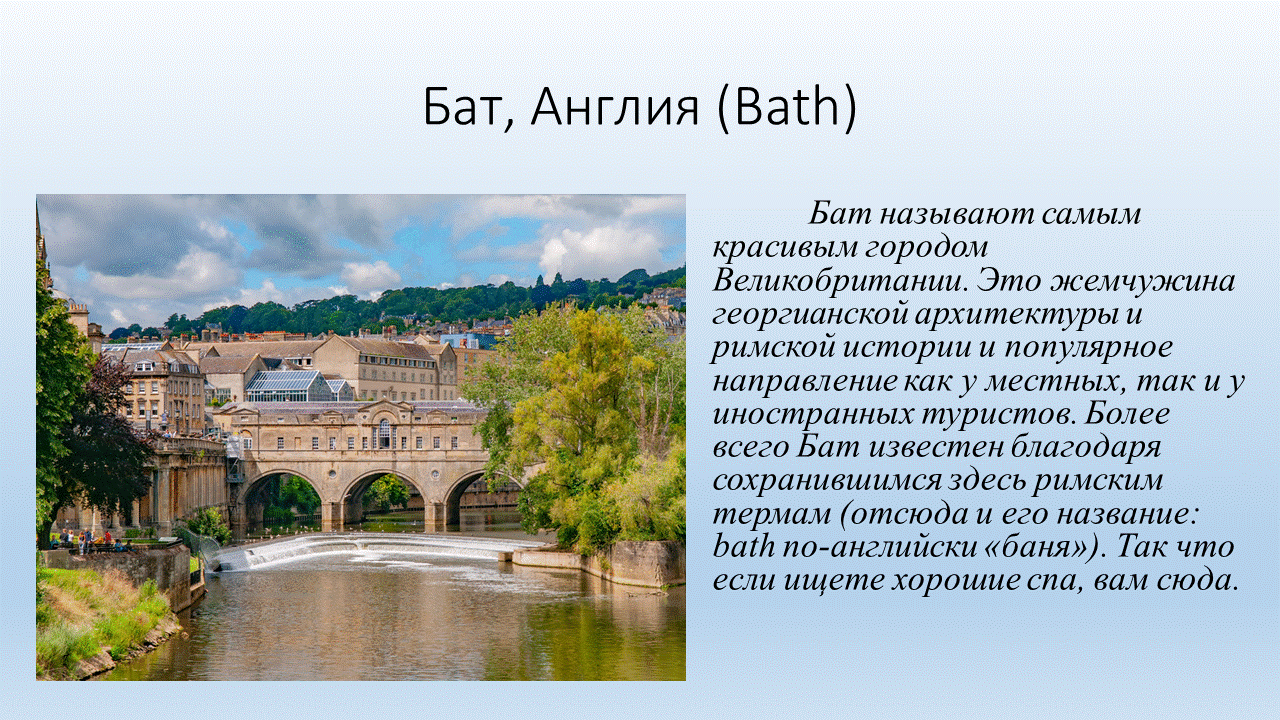 Бат, Англия (Bath)

Бат называют самым красивым городом Великобритании. Это жемчужина георгианской архитектуры и римской истории и популярное направление как у местных, так и у иностранных туристов. Более всего Бат известен благодаря сохранившимся здесь римским термам (отсюда и его название: bath по-английски «баня»). Так что если ищете хорошие спа, вам сюда.